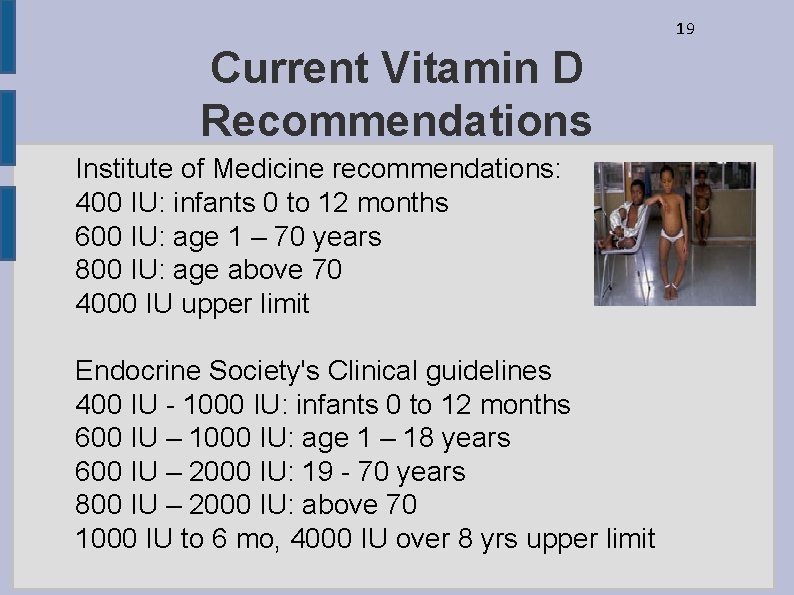 19

Current Vitamin D Recommendations

Institute of Medicine recommendations:
400 IU: infants 0 to 12 months
600 IU: age 1 – 70 years
800 IU: age above 70
4000 IU upper limit

Endocrine Society's Clinical guidelines
400 IU - 1000 IU: infants 0 to 12 months
600 IU – 1000 IU: age 1 – 18 years
600 IU – 2000 IU: 19 - 70 years
800 IU – 2000 IU: above 70
1000 IU to 6 mo, 4000 IU over 8 yrs upper limit